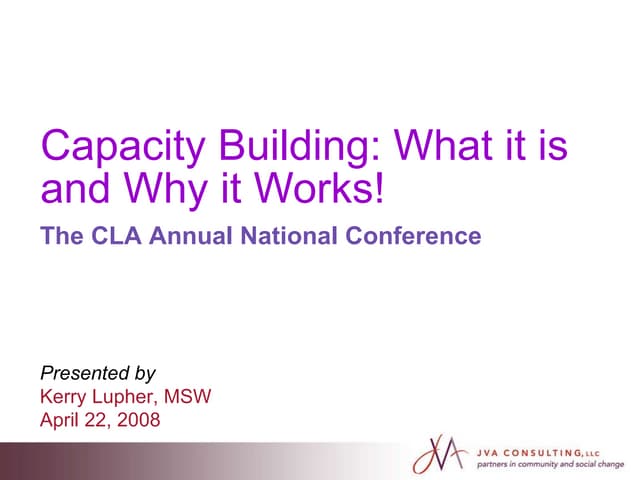 Capacity Building: What it is and Why it Works!

The CLA Annual National Conference

Presented by
Kerry Lupher, MSW
April 22, 2008

JVA

JVA CONSULTING, LLC
partners in community and social change